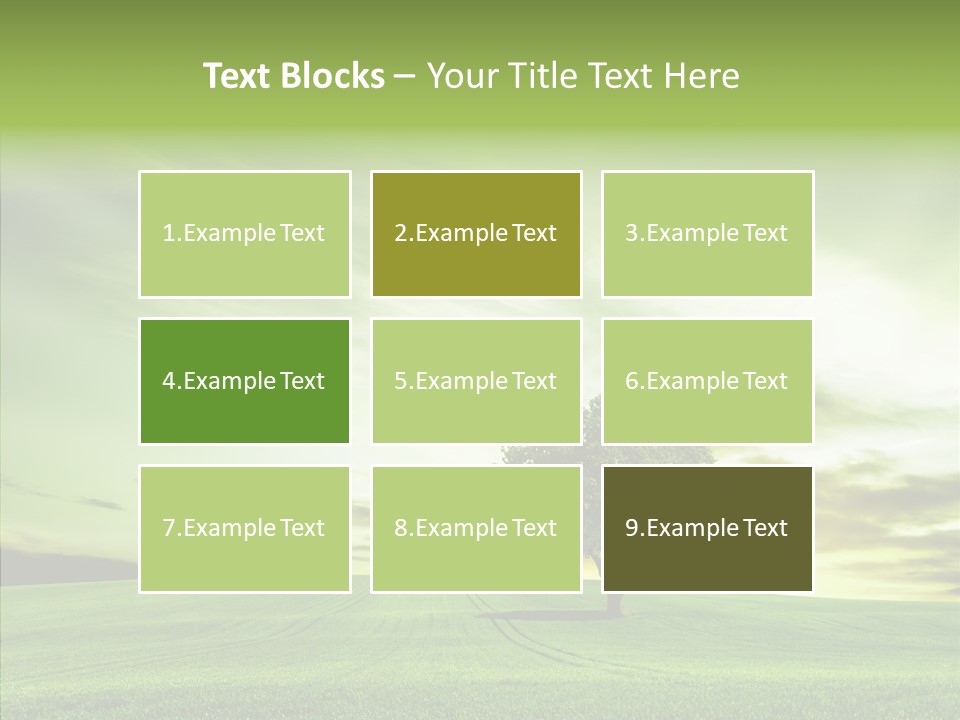 Text Blocks – Your Title Text Here

1.Example Text

2.Example Text

3.Example Text

4.Example Text

5.Example Text

6.Example Text

7.Example Text

8.Example Text

9.Example Text